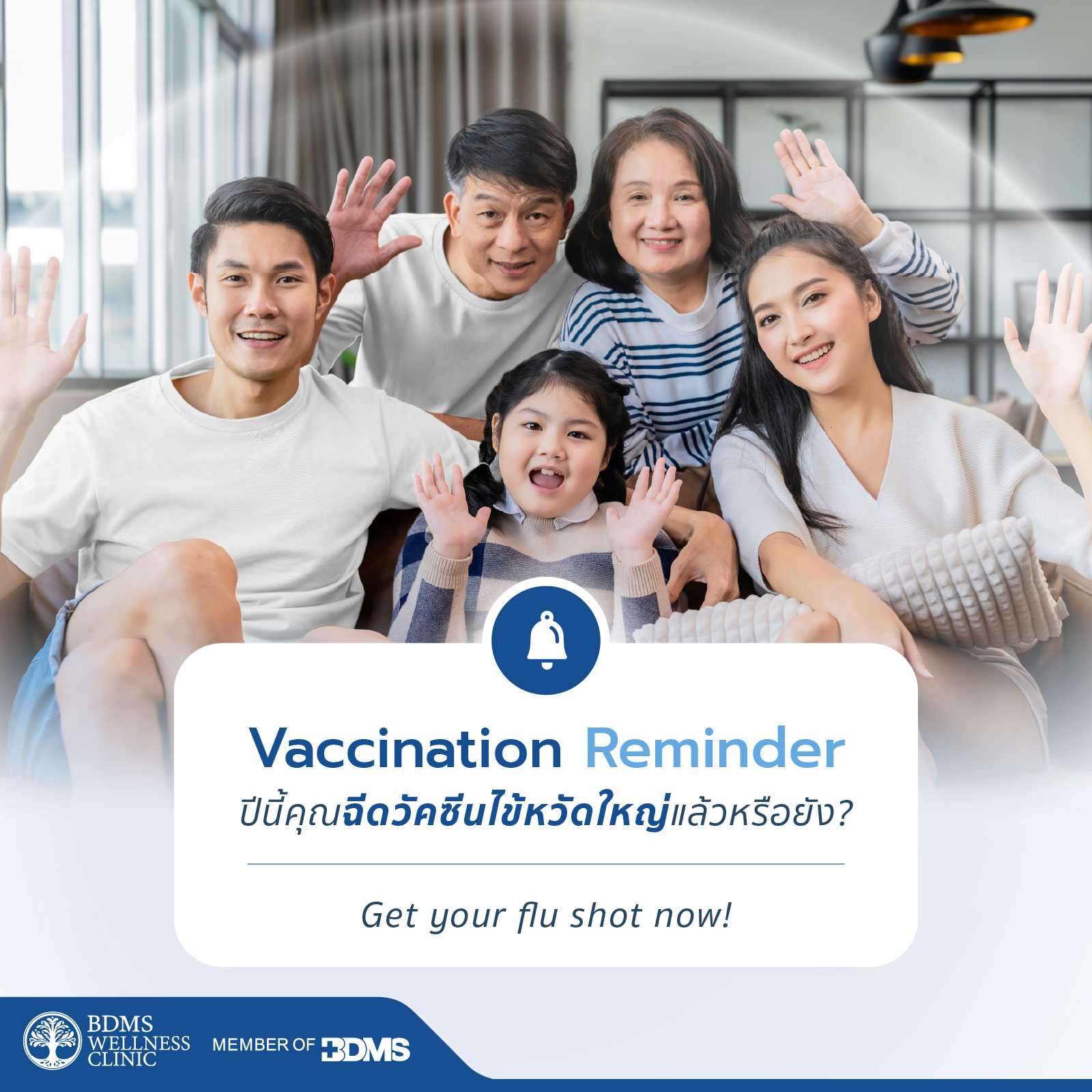 Vaccination Reminder
ปีนี้คุณฉีดวัคซีนไข้หวัดใหญ่แล้วหรือยัง?

Get your flu shot now!

BDMS WELLNESS CLINIC MEMBER OF BDMS